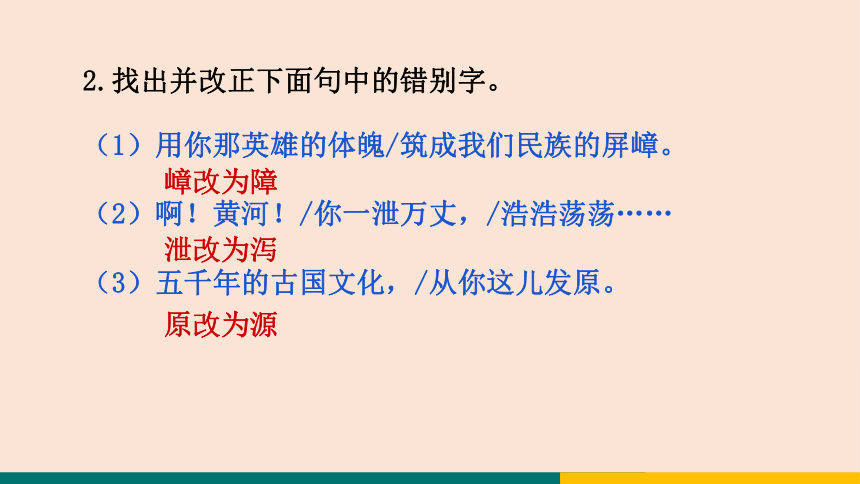 2.找出并改正下面句中的错别字。

（1）用你那英雄的体魄/筑成我们民族的屏嶂。
嶂改为障

（2）啊！黄河！/你一泄万丈，/浩浩荡荡……
泄改为泻

（3）五千年的古国文化，/从你这儿发原。
原改为源